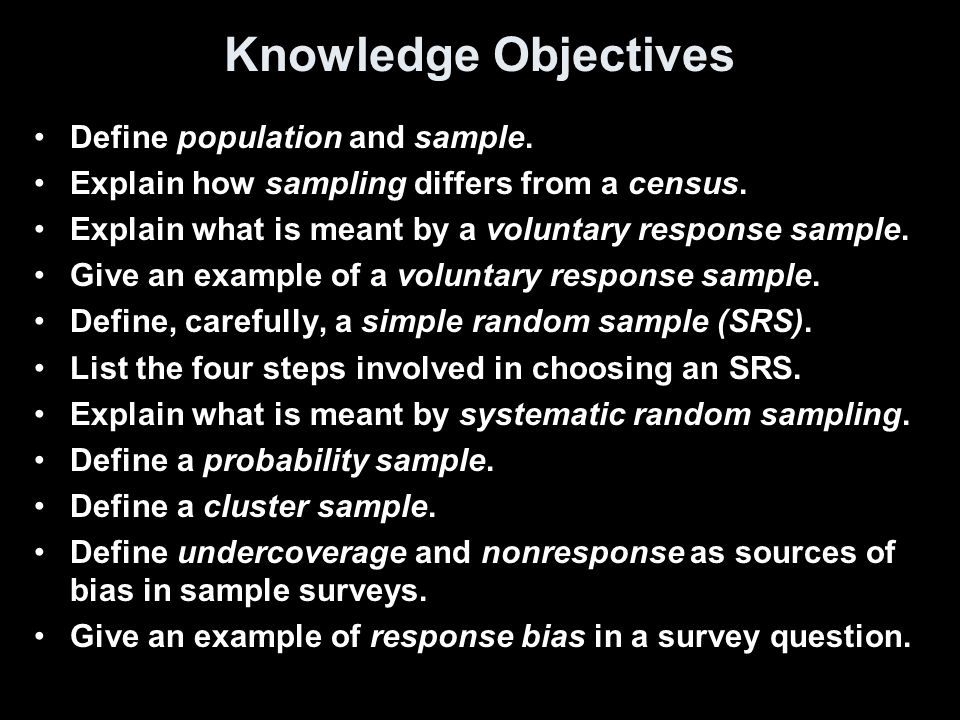 Knowledge Objectives

• Define population and sample.
• Explain how sampling differs from a census.
• Explain what is meant by a voluntary response sample.
• Give an example of a voluntary response sample.
• Define, carefully, a simple random sample (SRS).
• List the four steps involved in choosing an SRS.
• Explain what is meant by systematic random sampling.
• Define a probability sample.
• Define a cluster sample.
• Define undercoverage and nonresponse as sources of bias in sample surveys.
• Give an example of response bias in a survey question.